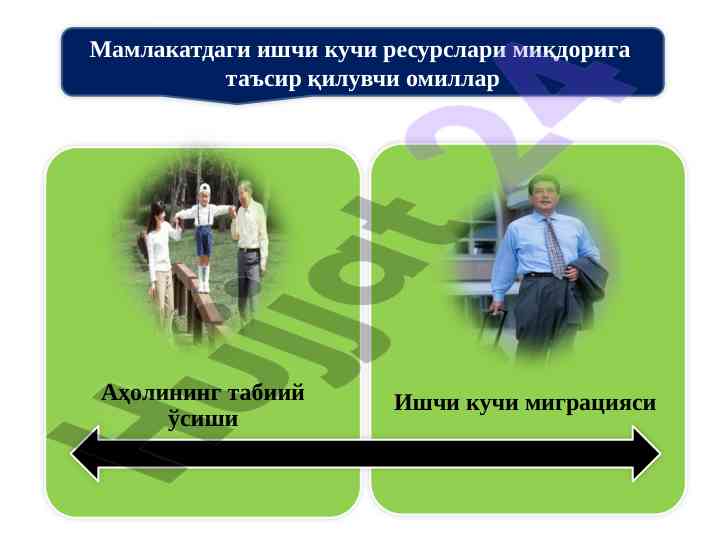 Мамлакатдаги ишчи кучи ресурслари миқдорига таъсир қилувчи омиллар

Аҳолининг табиий ўсиши

Ишчи кучи миграцияси

Hujjat24